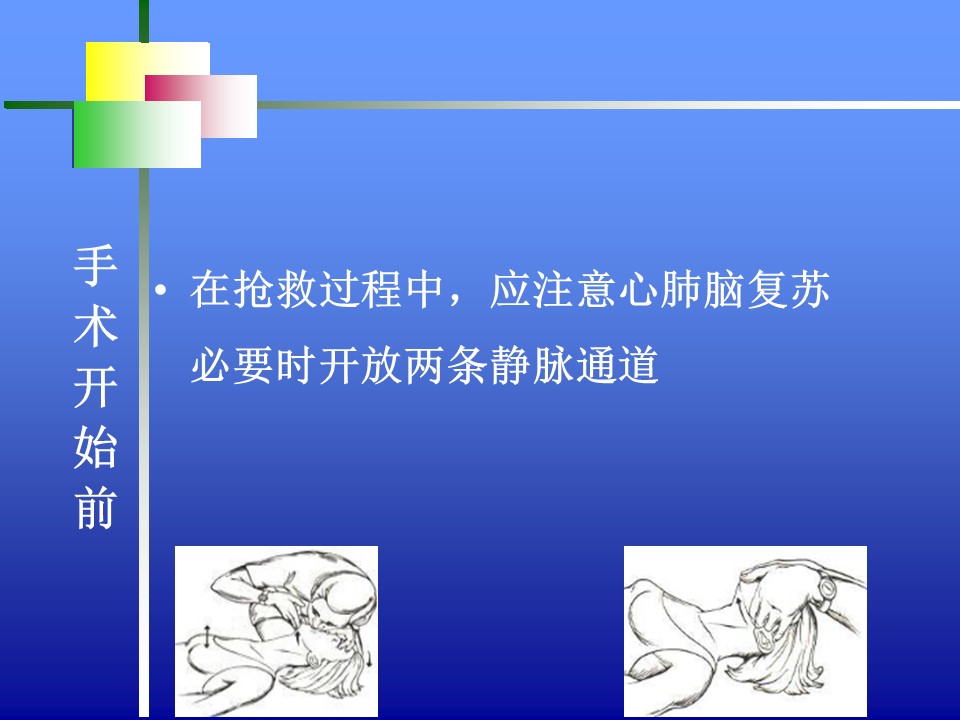 手术开始前

• 在抢救过程中，应注意心肺脑复苏必要时开放两条静脉通道